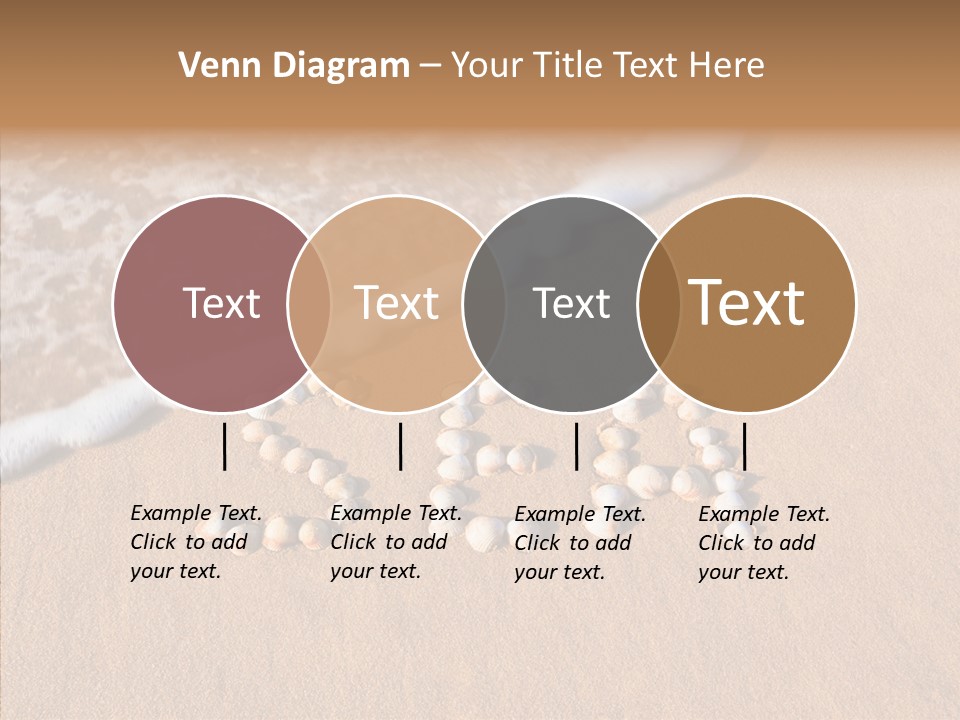 Venn Diagram – Your Title Text Here

Text

Text

Text

Text

Example Text. Click to add your text.

Example Text. Click to add your text.

Example Text. Click to add your text.

Example Text. Click to add your text.